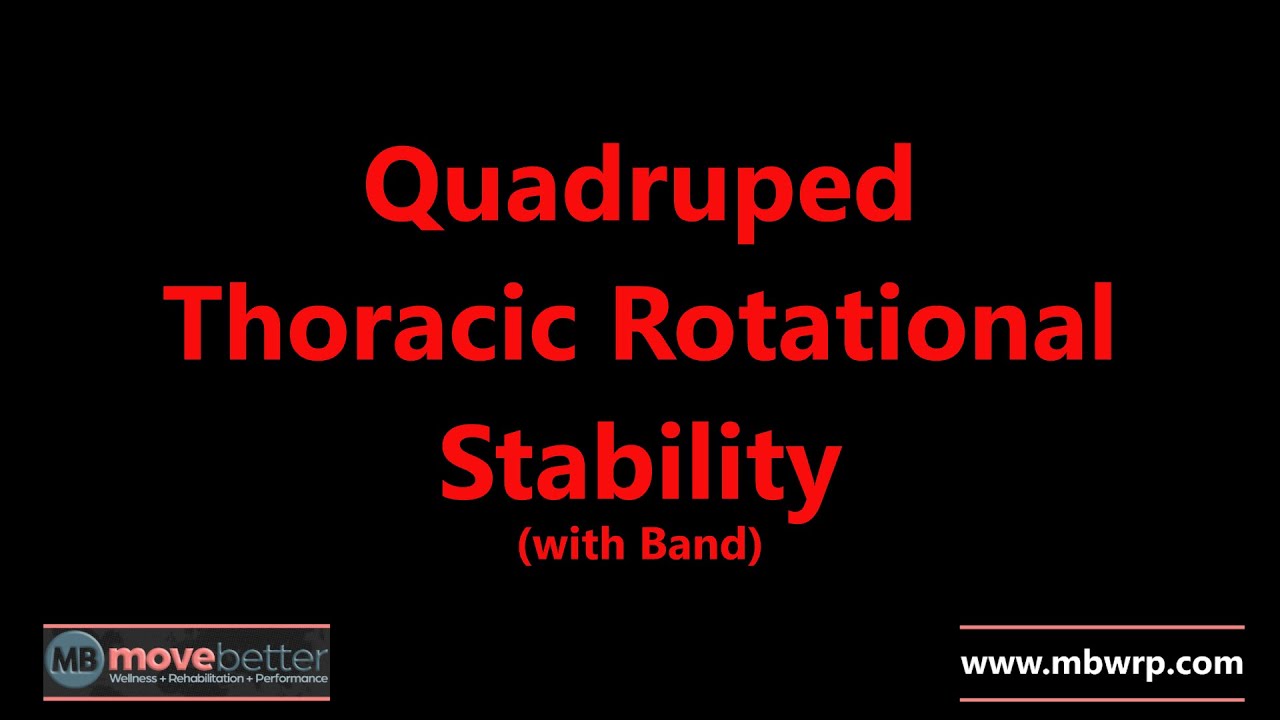 Quadruped
Thoracic Rotational
Stability
(with Band)

MB movebetter
Wellness + Rehabilitation + Performance

www.mbwrp.com